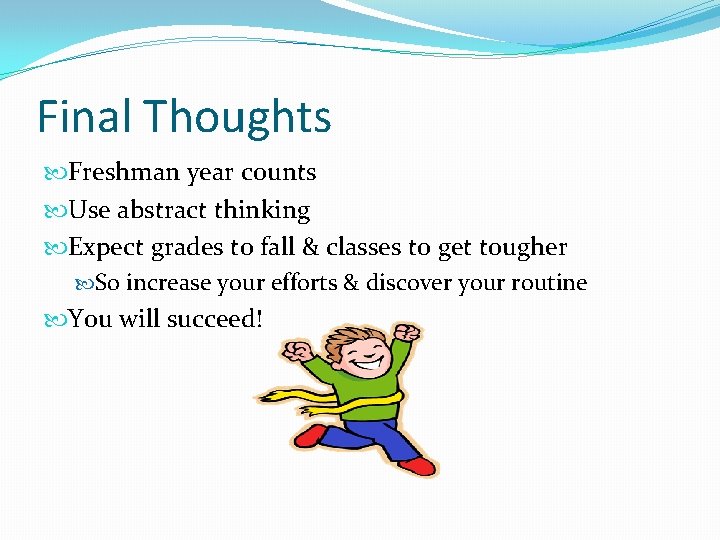 Final Thoughts

Freshman year counts

Use abstract thinking

Expect grades to fall & classes to get tougher

So increase your efforts & discover your routine

You will succeed!